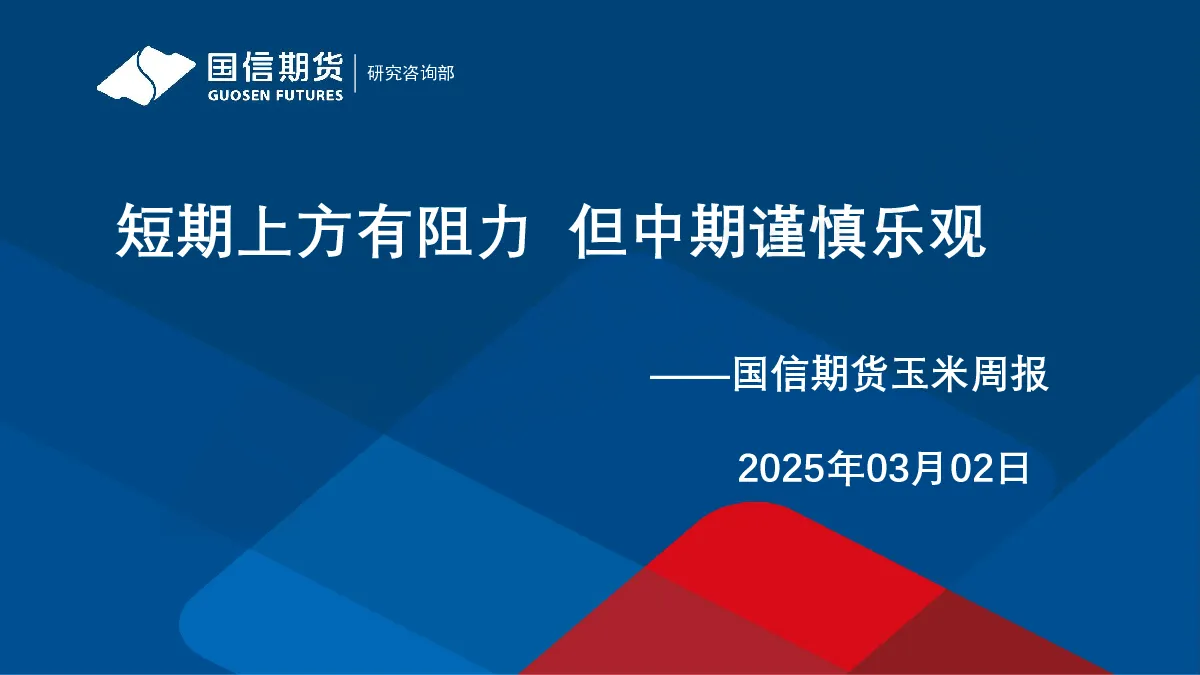 国信期货
GUOSEN FUTURES
研究咨询部

短期上方有阻力 但中期谨慎乐观

——国信期货玉米周报

2025年03月02日